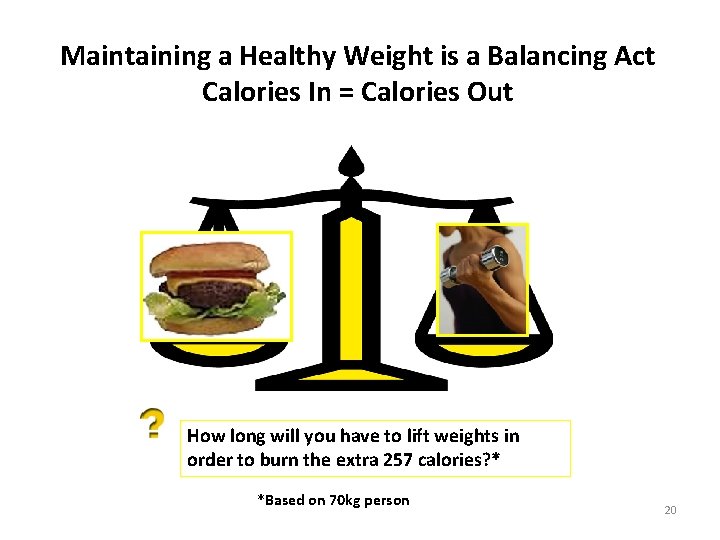 Maintaining a Healthy Weight is a Balancing Act
Calories In = Calories Out

?

How long will you have to lift weights in order to burn the extra 257 calories?*

*Based on 70kg person

20